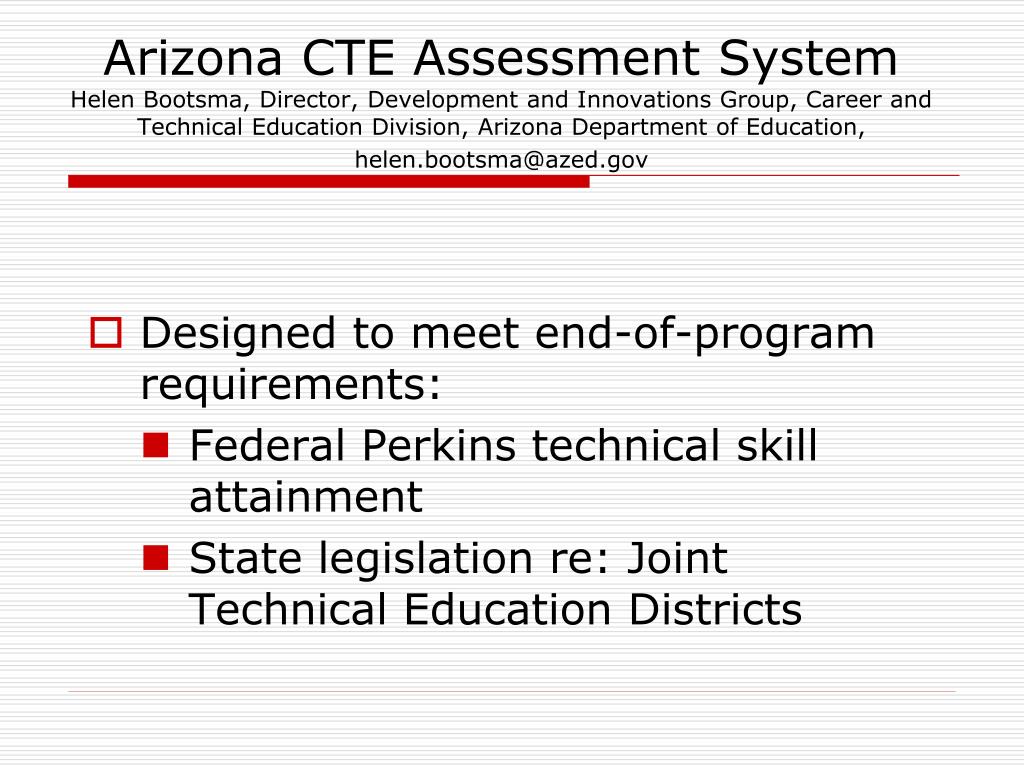 Arizona CTE Assessment System
Helen Bootsma, Director, Development and Innovations Group, Career and Technical Education Division, Arizona Department of Education, helen.bootsma@azed.gov

Designed to meet end-of-program requirements:

Federal Perkins technical skill attainment

State legislation re: Joint Technical Education Districts